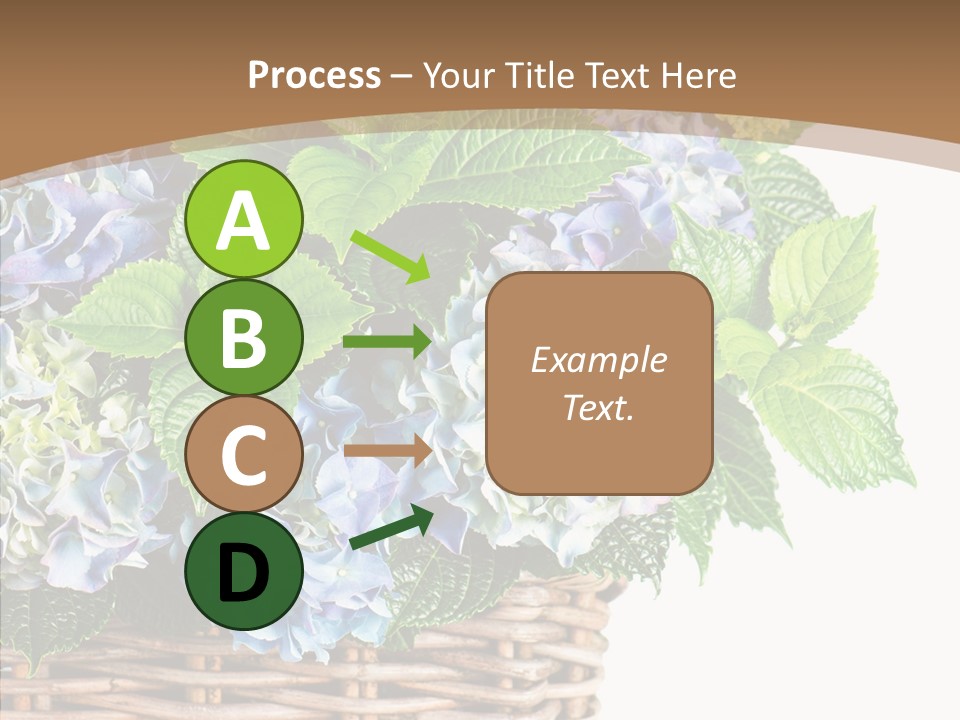 Process – Your Title Text Here

A

B

C

D

Example Text.